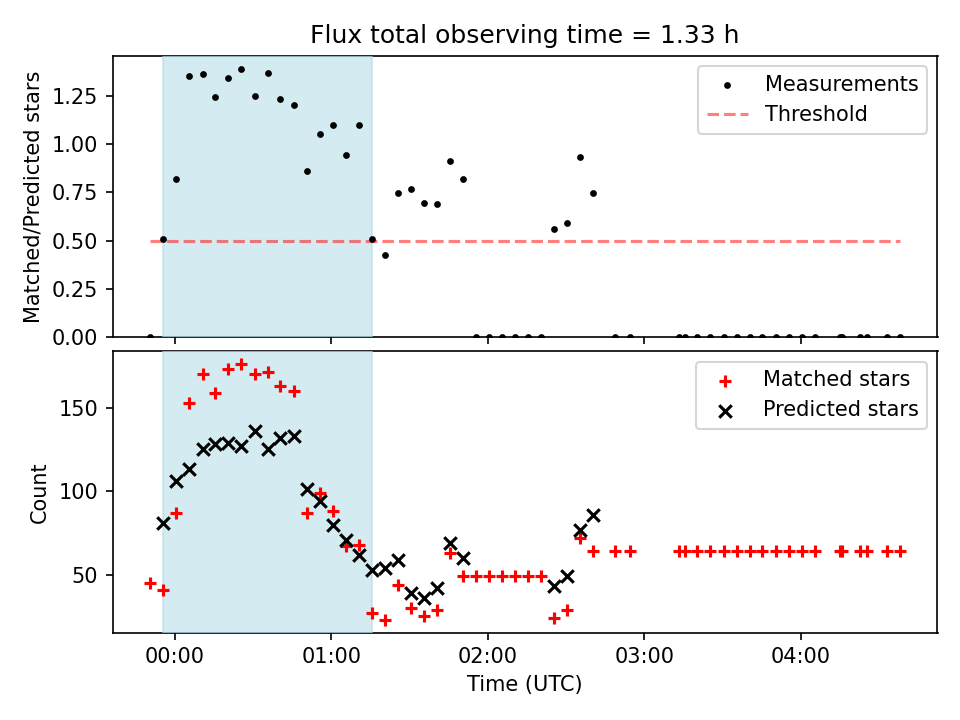 Flux total observing time = 1.33 h

Matched/Predicted stars

1.25
1.00
0.75
0.50
0.25
0.00

Measurements
Threshold

Count

150
100
50

Matched stars
Predicted stars

00:00
01:00
02:00
03:00
04:00

Time (UTC)